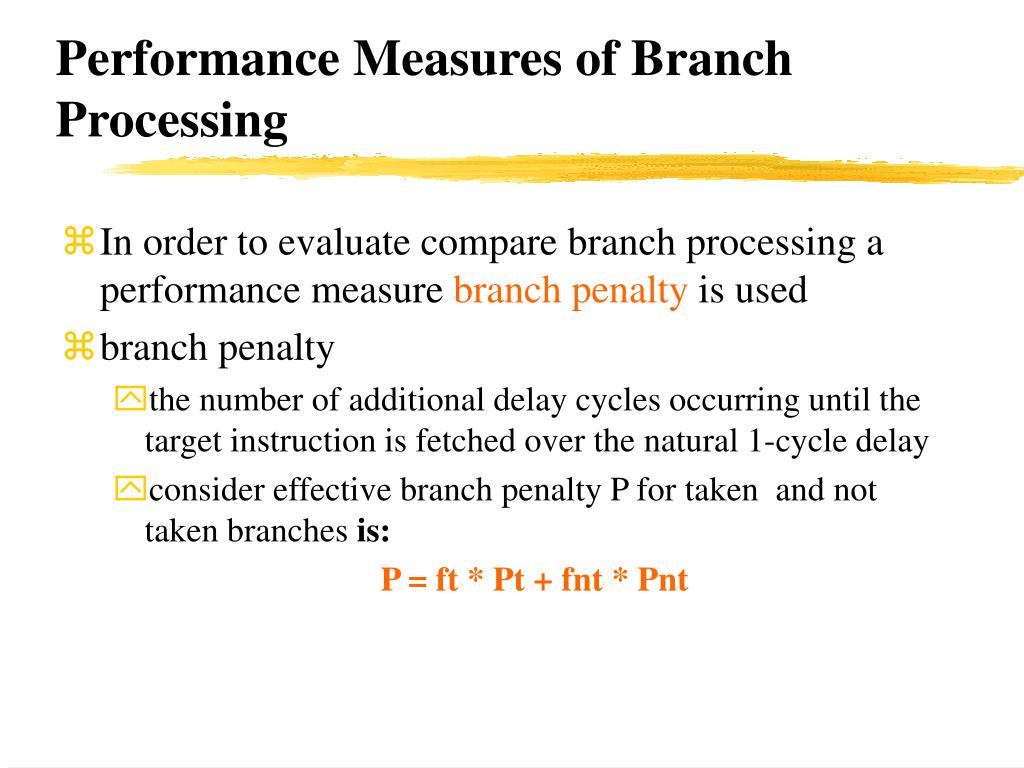 Performance Measures of Branch Processing

In order to evaluate compare branch processing a performance measure branch penalty is used

branch penalty

the number of additional delay cycles occurring until the target instruction is fetched over the natural 1-cycle delay

consider effective branch penalty P for taken and not taken branches is:

P = ft * Pt + fnt * Pnt